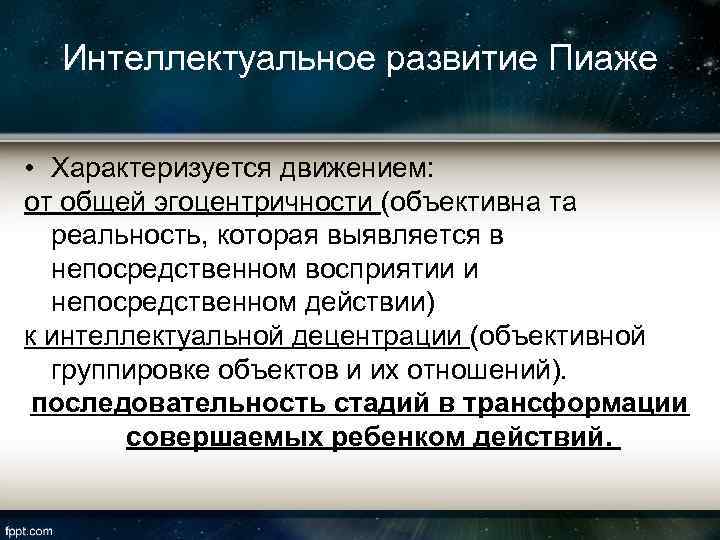 Интеллектуальное развитие Пиаже

• Характеризуется движением:
от общей эгоцентричности (объективна та реальность, которая выявляется в непосредственном восприятии и непосредственном действии)
к интеллектуальной децентрации (объективной группировке объектов и их отношений).
последовательность стадий в трансформации совершаемых ребенком действий.

fppt.com